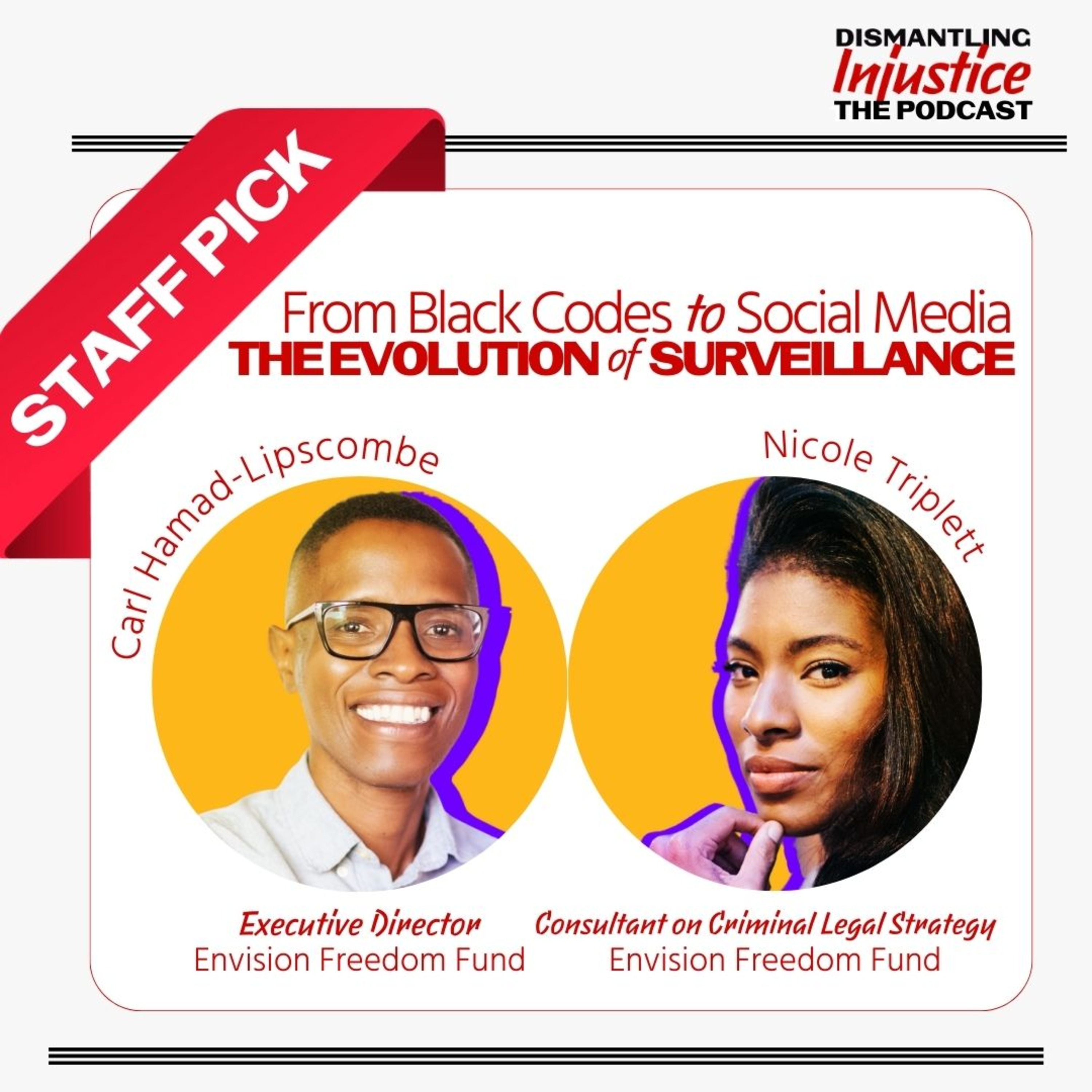 DISMANTLING
Injustice
THE PODCAST

STAFF PICK

From Black Codes to Social Media
THE EVOLUTION of SURVEILLANCE

Carl Hamad-Lipscombe

Nicole Triplett

Executive Director
Envision Freedom Fund

Consultant on Criminal Legal Strategy
Envision Freedom Fund